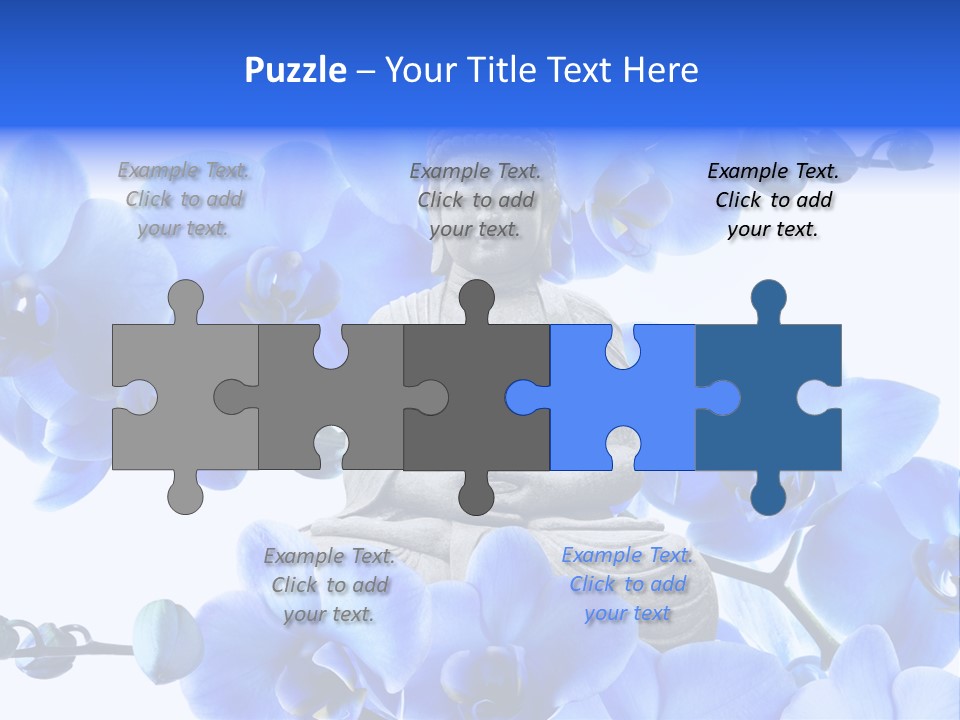 Puzzle – Your Title Text Here

Example Text. Click to add your text.

Example Text. Click to add your text.

Example Text. Click to add your text.

Example Text. Click to add your text.

Example Text. Click to add your text